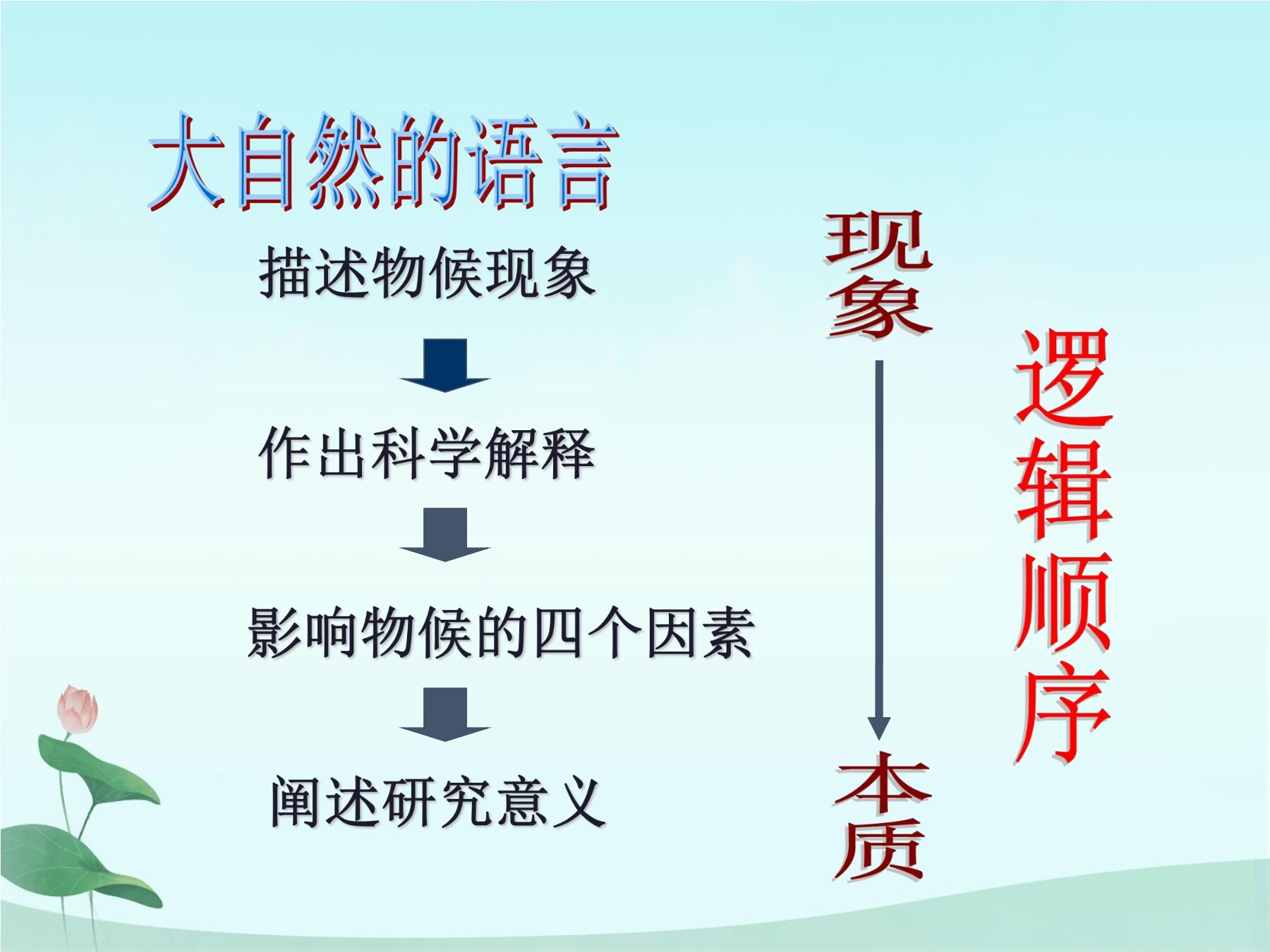 大自然的语言

描述物候现象

作出科学解释

影响物候的四个因素

阐述研究意义

现象

本质

逻辑顺序